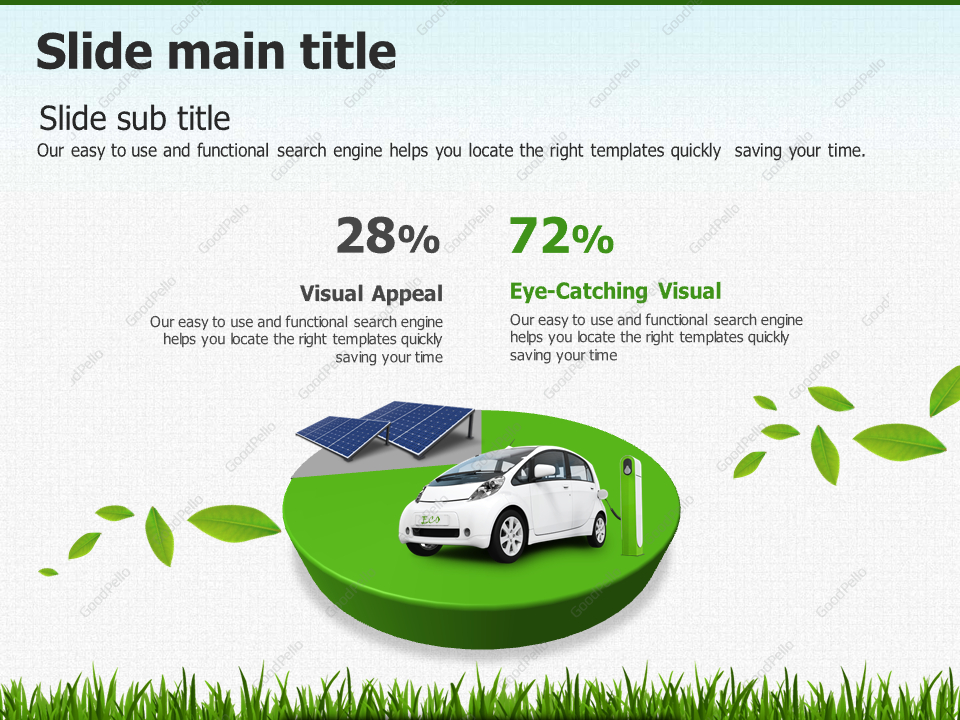 Slide main title

Slide sub title

Our easy to use and functional search engine helps you locate the right templates quickly saving your time.

28%

Visual Appeal

Our easy to use and functional search engine helps you locate the right templates quickly saving your time

72%

Eye-Catching Visual

Our easy to use and functional search engine helps you locate the right templates quickly saving your time

ECO

GoodPello